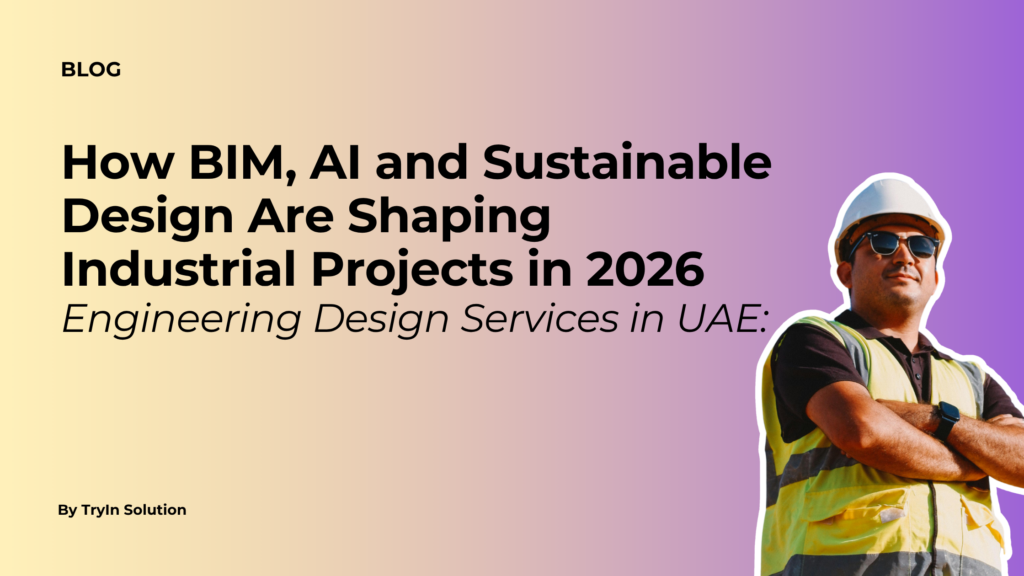 BLOG

How BIM, AI and Sustainable Design Are Shaping Industrial Projects in 2026
Engineering Design Services in UAE:

By TryIn Solution